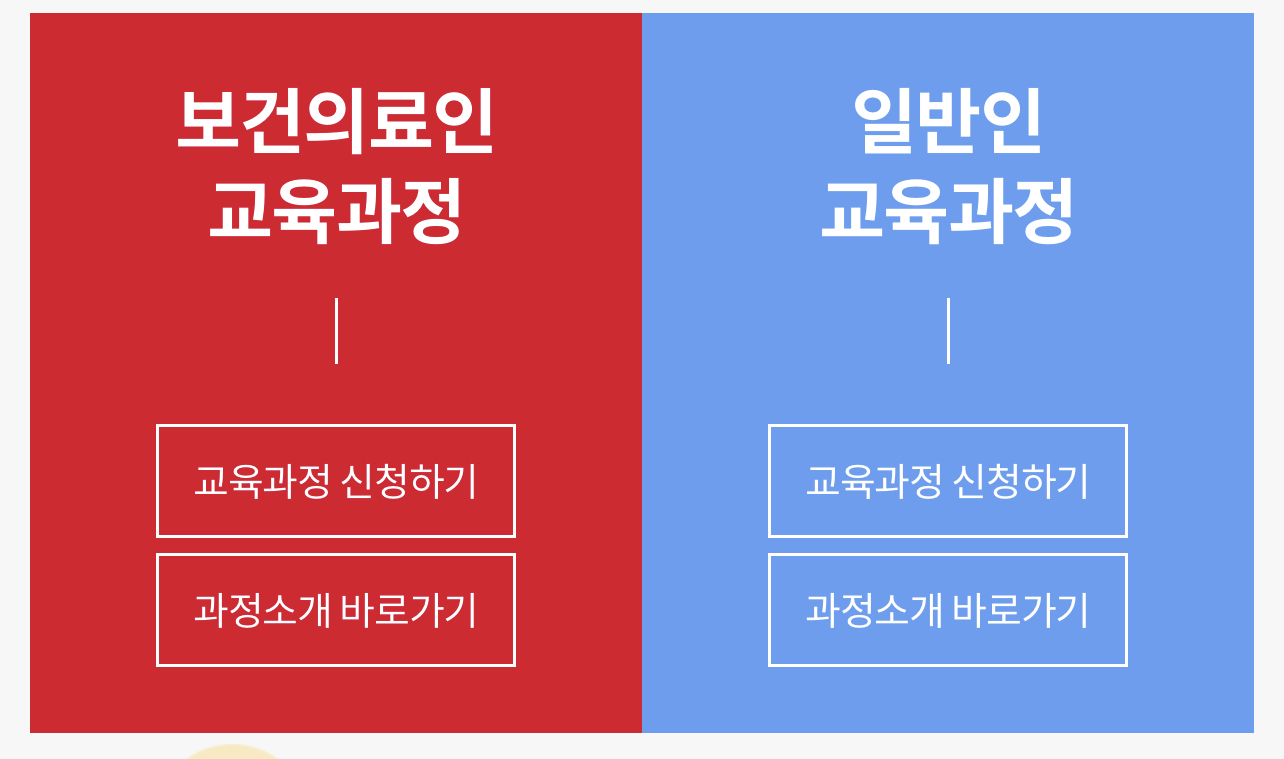 보건의료인
교육과정

교육과정 신청하기

과정소개 바로가기

일반인
교육과정

교육과정 신청하기

과정소개 바로가기